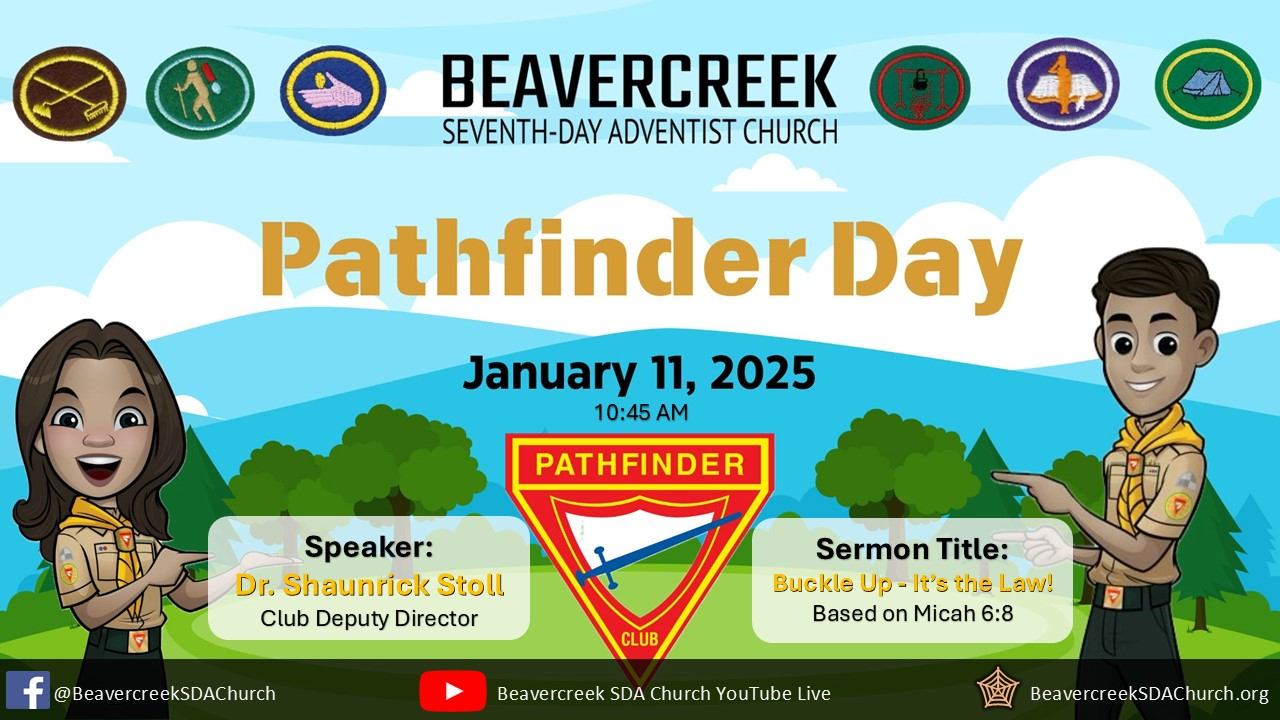 BEAVERCREEK
SEVENTH-DAY ADVENTIST CHURCH

Pathfinder Day

January 11, 2025
10:45 AM

PATHFINDER
CLUB

Speaker:
Dr. Shaunrick Stoll
Club Deputy Director

Sermon Title:
Buckle Up - It's the Law!
Based on Micah 6:8

@BeavercreekSDAChurch
Beavercreek SDA Church YouTube Live
BeavercreekSDAChurch.org